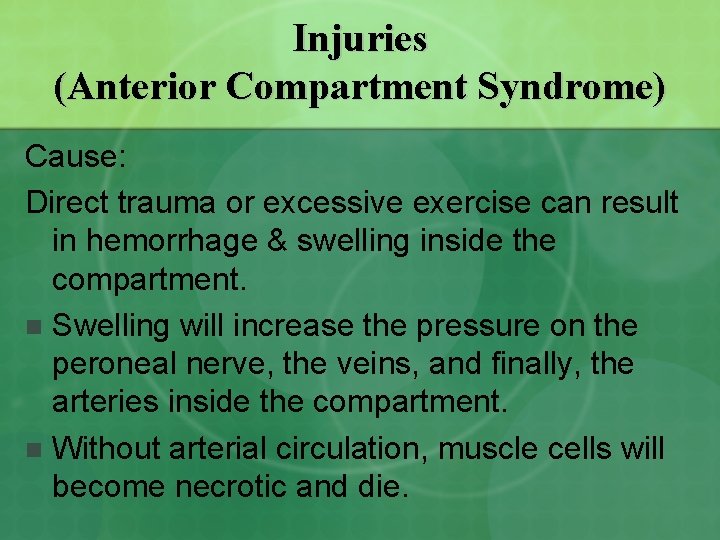 Injuries
(Anterior Compartment Syndrome)

Cause:

Direct trauma or excessive exercise can result in hemorrhage & swelling inside the compartment.

- Swelling will increase the pressure on the peroneal nerve, the veins, and finally, the arteries inside the compartment.
- Without arterial circulation, muscle cells will become necrotic and die.